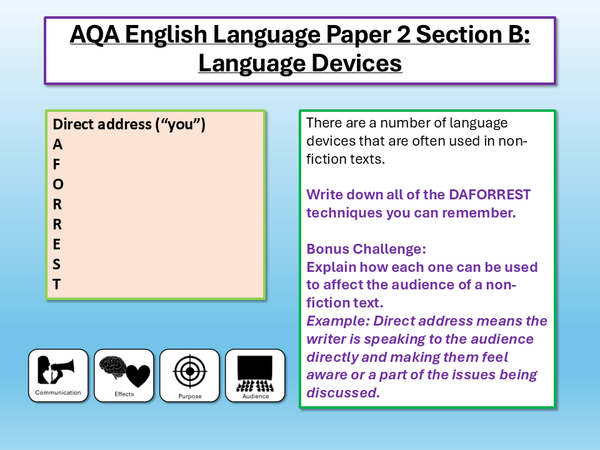 AQA English Language Paper 2 Section B: Language Devices

Direct address ("you")
A
F
O
R
R
E
S
T

There are a number of language devices that are often used in non-fiction texts.

Write down all of the DAFORREST techniques you can remember.

Bonus Challenge:
Explain how each one can be used to affect the audience of a non-fiction text.
Example: Direct address means the writer is speaking to the audience directly and making them feel aware or a part of the issues being discussed.

Communication
Effects
Purpose
Audience